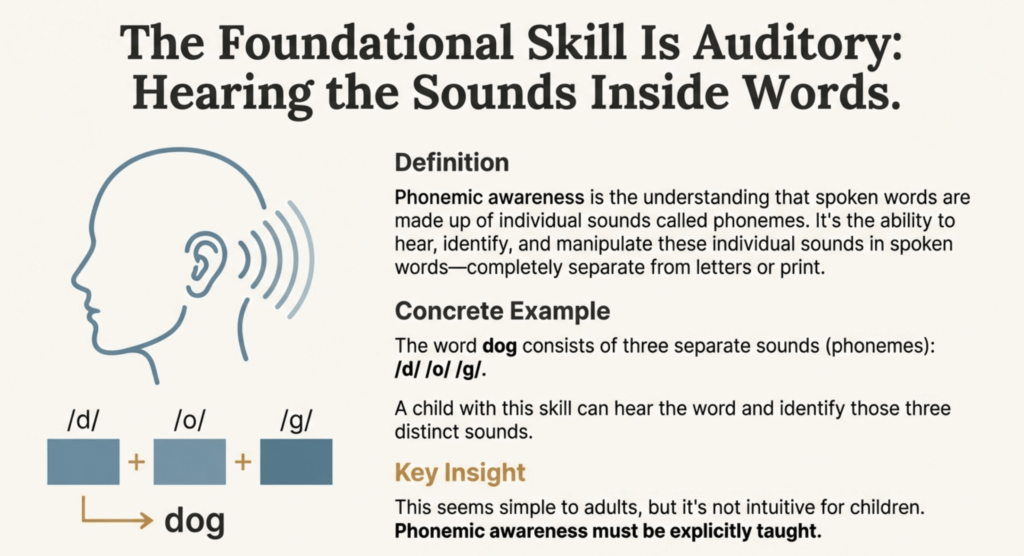 The Foundational Skill Is Auditory: Hearing the Sounds Inside Words.

/d/ + /o/ + /g/

dog

Definition

Phonemic awareness is the understanding that spoken words are made up of individual sounds called phonemes. It's the ability to hear, identify, and manipulate these individual sounds in spoken words—completely separate from letters or print.

Concrete Example

The word dog consists of three separate sounds (phonemes): /d/ /o/ /g/.

A child with this skill can hear the word and identify those three distinct sounds.

Key Insight

This seems simple to adults, but it's not intuitive for children. Phonemic awareness must be explicitly taught.